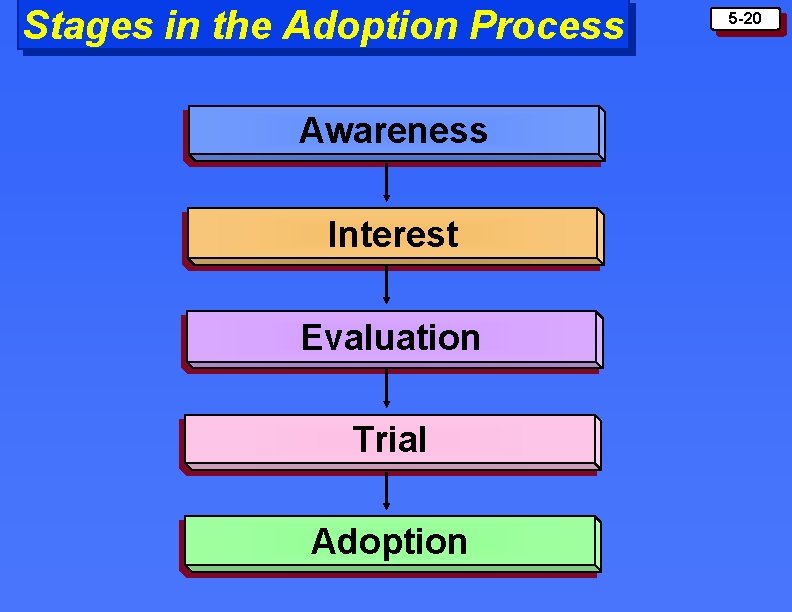 Stages in the Adoption Process

5-20

Awareness

Interest

Evaluation

Trial

Adoption